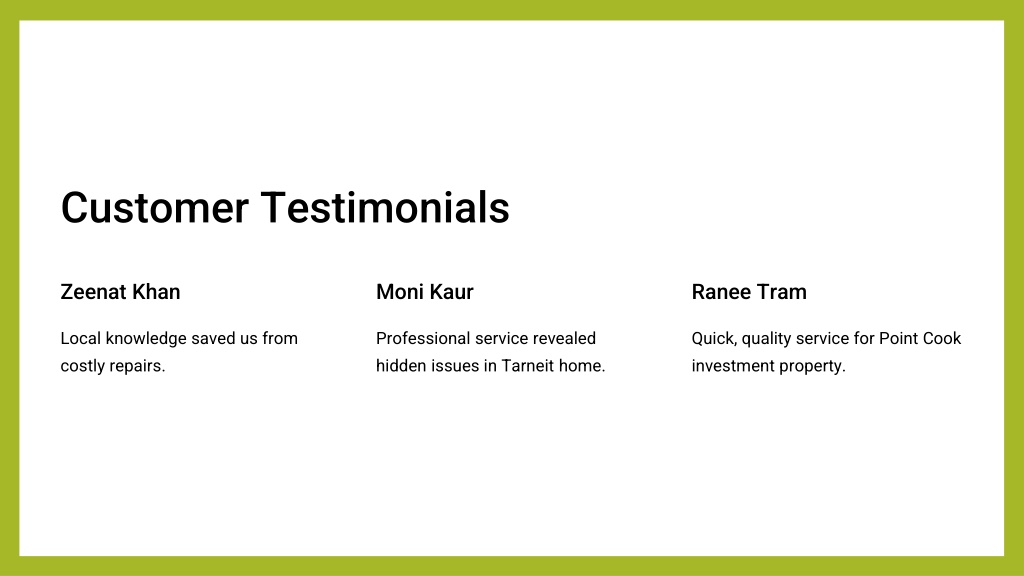 Customer Testimonials

Zeenat Khan

Local knowledge saved us from costly repairs.

Moni Kaur

Professional service revealed hidden issues in Tarneit home.

Ranee Tram

Quick, quality service for Point Cook investment property.